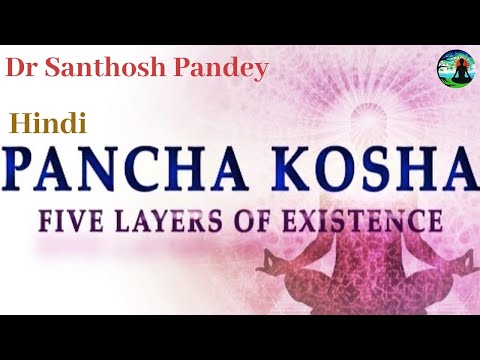 Dr Santhosh Pandey

Hindi

PANCHA KOSHA

FIVE LAYERS OF EXISTENCE